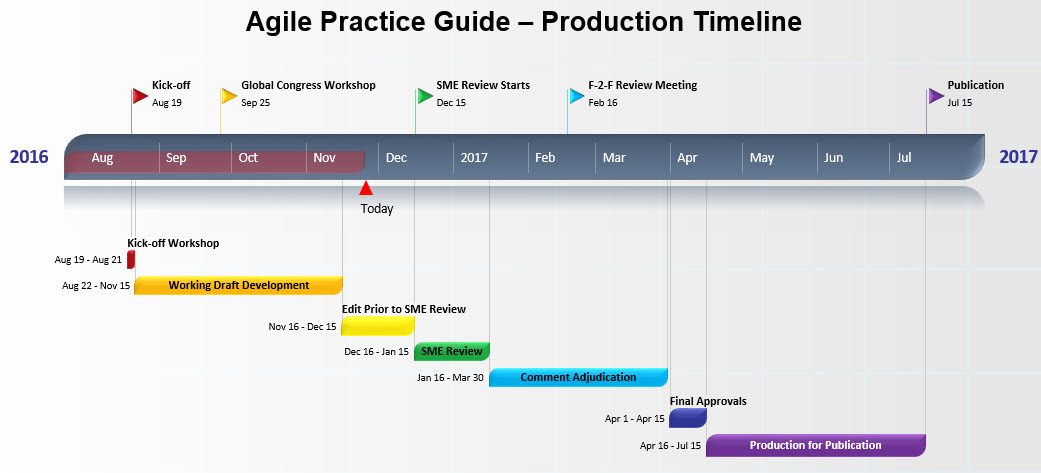 Agile Practice Guide – Production Timeline

Kick-off
Aug 19

Global Congress Workshop
Sep 25

SME Review Starts
Dec 15

F-2-F Review Meeting
Feb 16

Publication
Jul 15

2016

Aug Sep Oct Nov Dec 2017 Feb Mar Apr May Jun Jul

2017

Today

Kick-off Workshop
Aug 19 - Aug 21

Aug 22 - Nov 15 Working Draft Development

Edit Prior to SME Review
Nov 16 - Dec 15

Dec 16 - Jan 15 SME Review

Jan 16 - Mar 30 Comment Adjudication

Final Approvals
Apr 1 - Apr 15

Apr 16 - Jul 15 Production for Publication